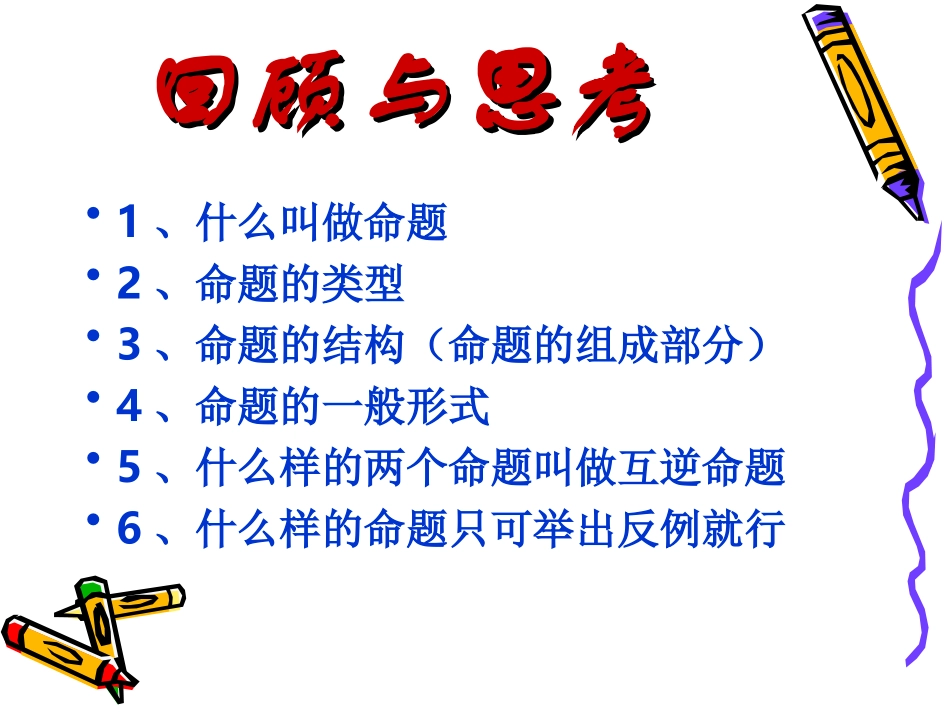 回顾与思考

• 1 、什么叫做命题
• 2 、命题的类型
• 3 、命题的结构（命题的组成部分）
• 4 、命题的一般形式
• 5 、什么样的两个命题叫做互逆命题
• 6 、什么样的命题只可举出反例就行